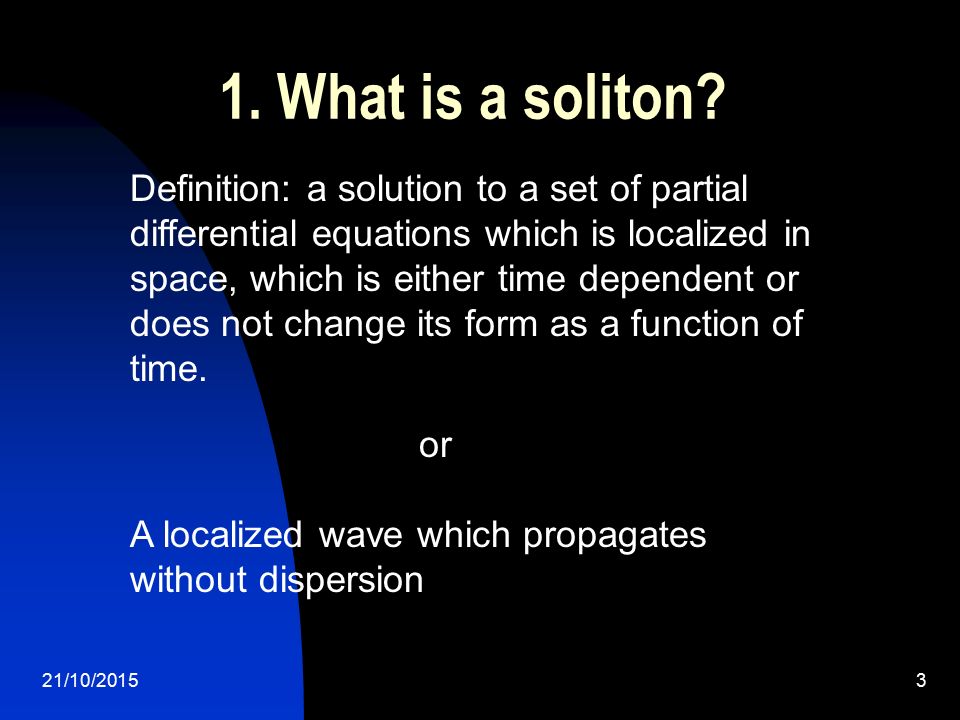 1. What is a soliton?

Definition: a solution to a set of partial differential equations which is localized in space, which is either time dependent or does not change its form as a function of time.

or

A localized wave which propagates without dispersion

21/10/2015

3